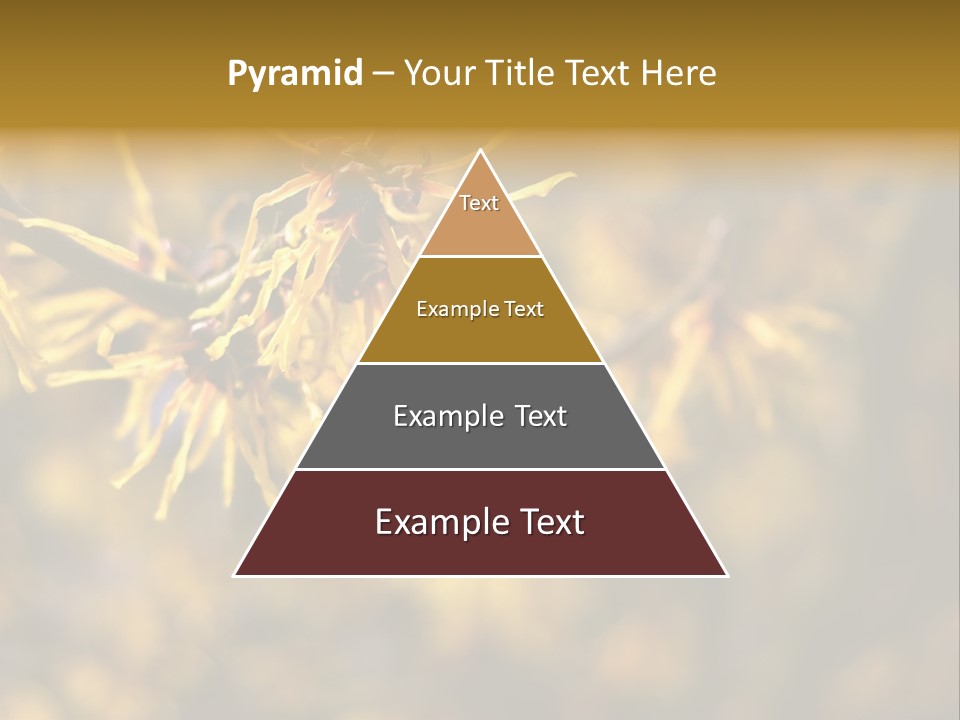 Pyramid – Your Title Text Here

Text

Example Text

Example Text

Example Text